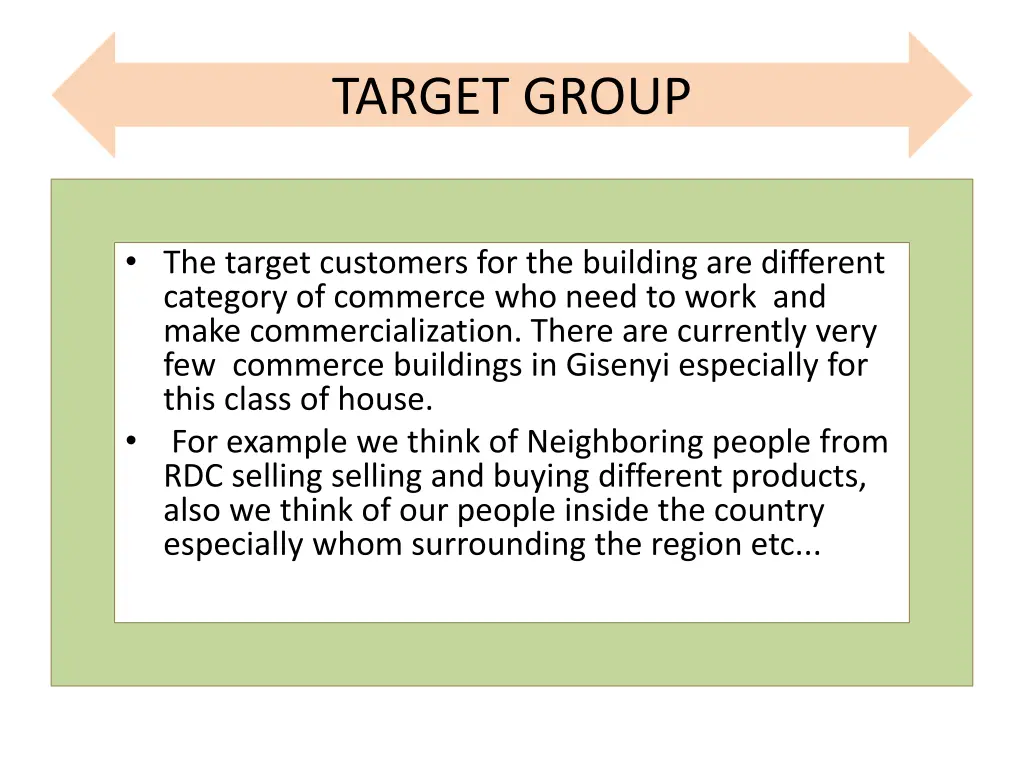 TARGET GROUP

• The target customers for the building are different category of commerce who need to work and make commercialization. There are currently very few commerce buildings in Gisenyi especially for this class of house.
• For example we think of Neighboring people from RDC selling selling and buying different products, also we think of our people inside the country especially whom surrounding the region etc...